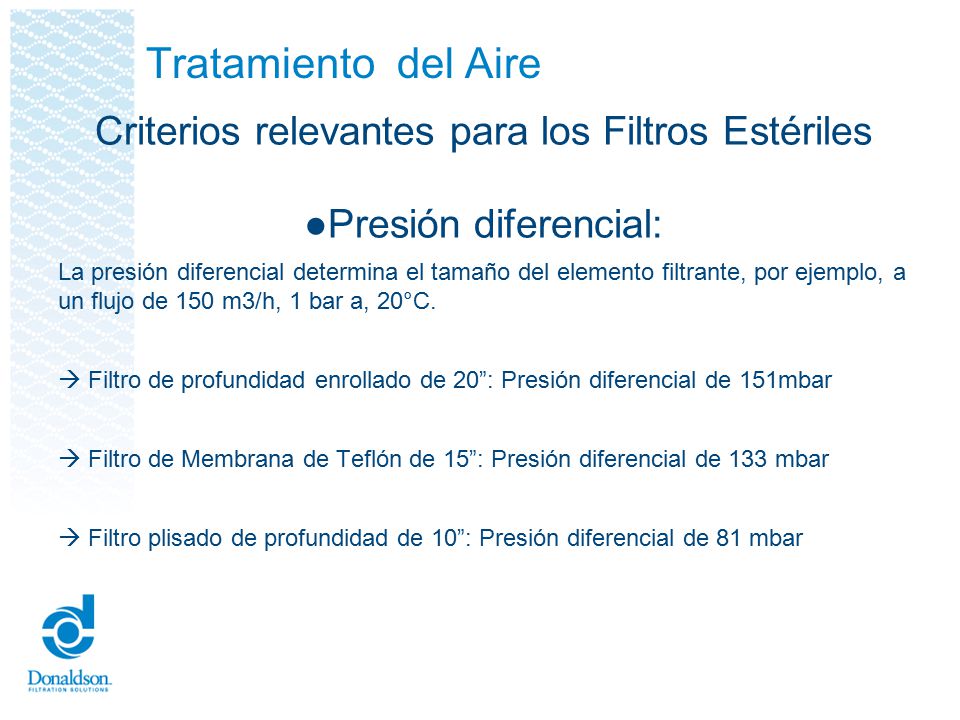 Tratamiento del Aire

Criterios relevantes para los Filtros Estériles

●Presión diferencial:

La presión diferencial determina el tamaño del elemento filtrante, por ejemplo, a un flujo de 150 m3/h, 1 bar a, 20°C.

→ Filtro de profundidad enrollado de 20”: Presión diferencial de 151mbar

→ Filtro de Membrana de Teflón de 15”: Presión diferencial de 133 mbar

→ Filtro plisado de profundidad de 10”: Presión diferencial de 81 mbar

Donaldson.
FILTRATION SOLUTIONS